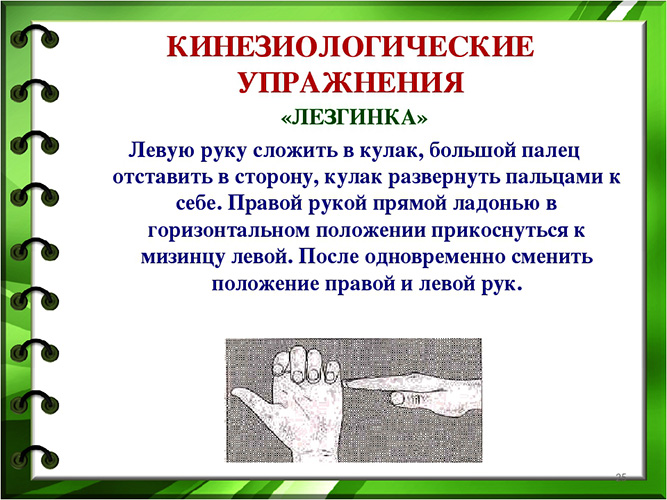 КИНЕЗИОЛОГИЧЕСКИЕ УПРАЖНЕНИЯ

«ЛЕЗГИНКА»

Левую руку сложить в кулак, большой палец отставить в сторону, кулак развернуть пальцами к себе. Правой рукой прямой ладонью в горизонтальном положении прикоснуться к мизинцу левой. После одновременно сменить положение правой и левой рук.

25